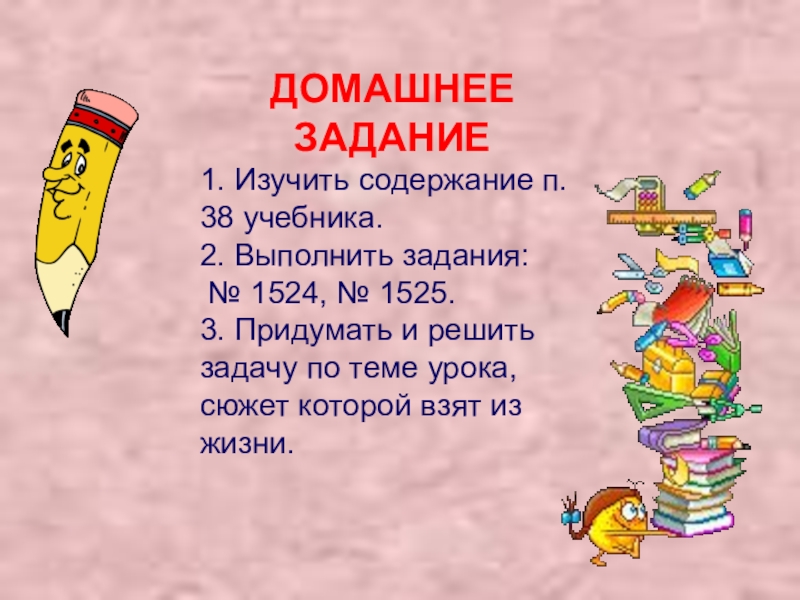 ДОМАШНЕЕ ЗАДАНИЕ

1. Изучить содержание п. 38 учебника.
2. Выполнить задания: № 1524, № 1525.
3. Придумать и решить задачу по теме урока, сюжет которой взят из жизни.